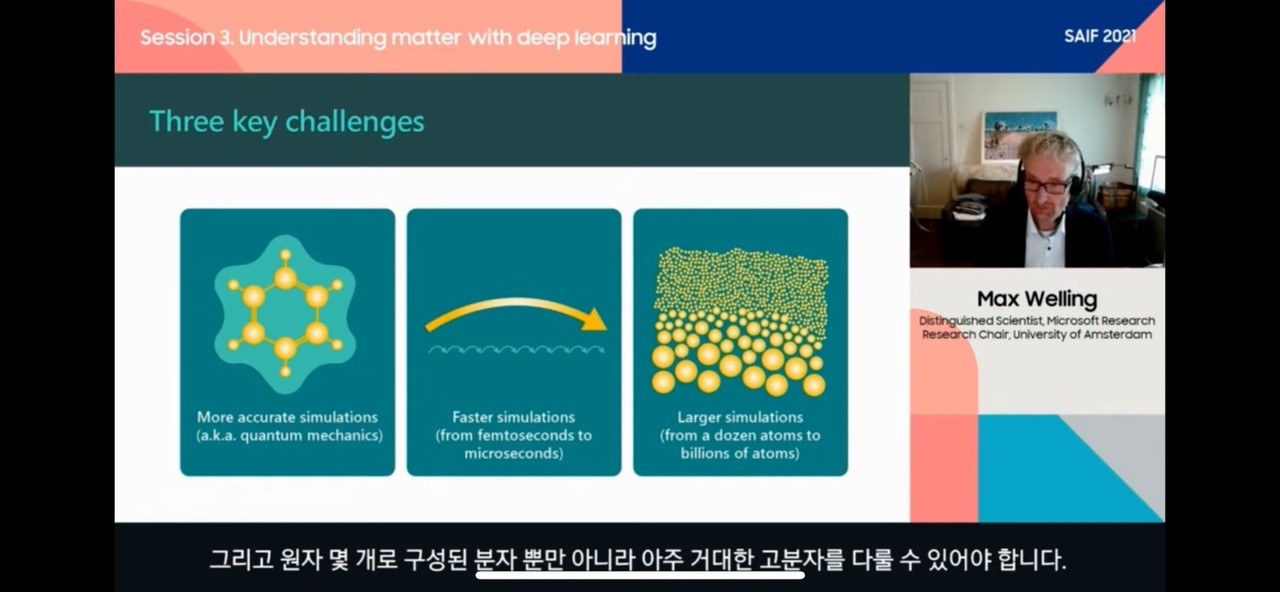 Session 3. Understanding matter with deep learning

SAIF 2021

Three key challenges

More accurate simulations (a.k.a. quantum mechanics)

Faster simulations (from femtoseconds to microseconds)

Larger simulations (from a dozen atoms to billions of atoms)

Max Welling

Distinguished Scientist, Microsoft Research
Research Chair, University of Amsterdam

그리고 원자 몇 개로 구성된 분자 뿐만 아니라 아주 거대한 고분자를 다룰 수 있어야 합니다.